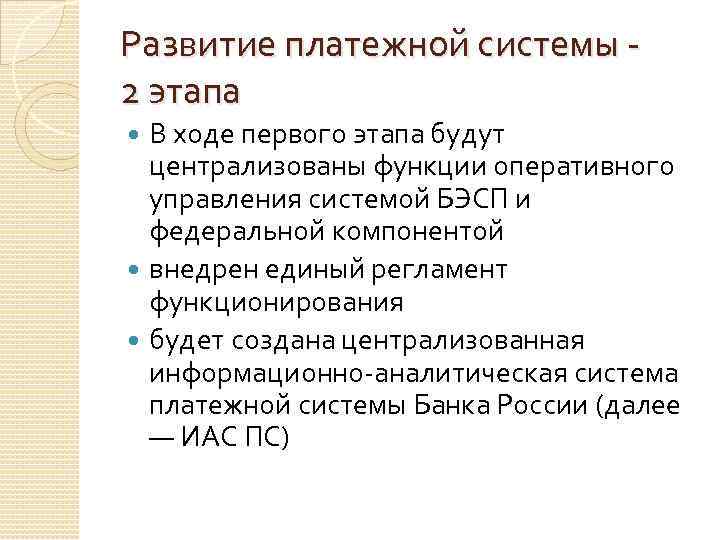 Развитие платежной системы - 2 этапа

В ходе первого этапа будут централизованы функции оперативного управления системой БЭСП и федеральной компонентой

внедрен единый регламент функционирования

будет создана централизованная информационно-аналитическая система платежной системы Банка России (далее — ИАС ПС)